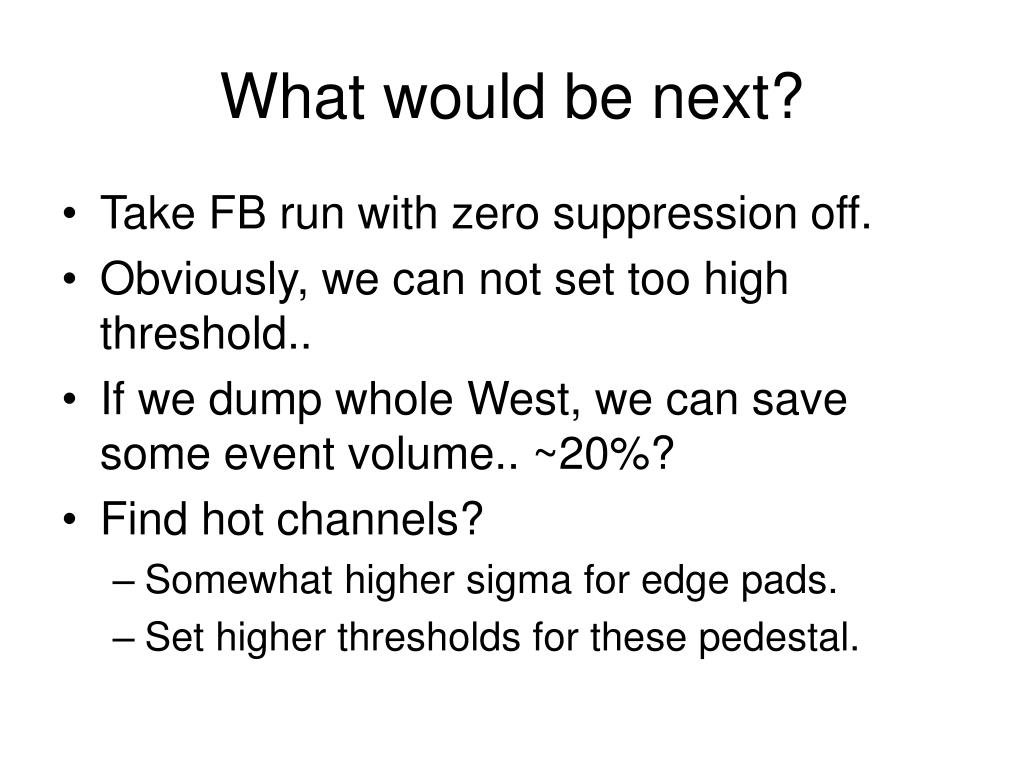 What would be next?

• Take FB run with zero suppression off.
• Obviously, we can not set too high threshold..
• If we dump whole West, we can save some event volume.. ~20%?
• Find hot channels?
– Somewhat higher sigma for edge pads.
– Set higher thresholds for these pedestal.